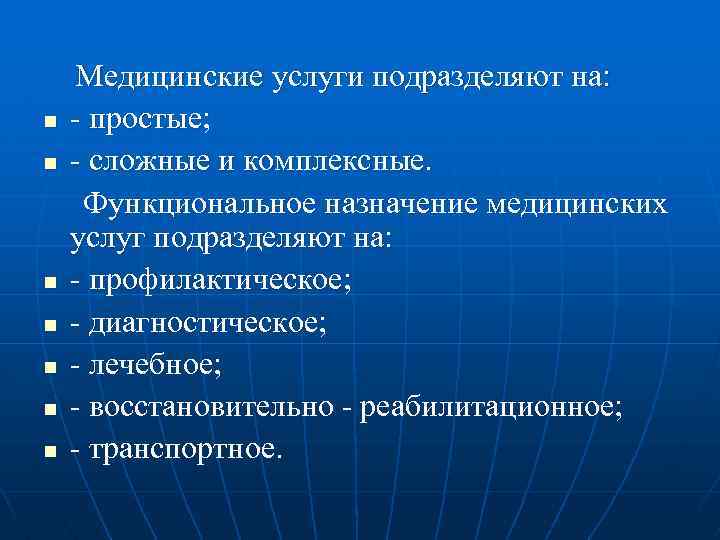 Медицинские услуги подразделяют на:
- простые;
- сложные и комплексные.

Функциональное назначение медицинских услуг подразделяют на:
- профилактическое;
- диагностическое;
- лечебное;
- восстановительно - реабилитационное;
- транспортное.